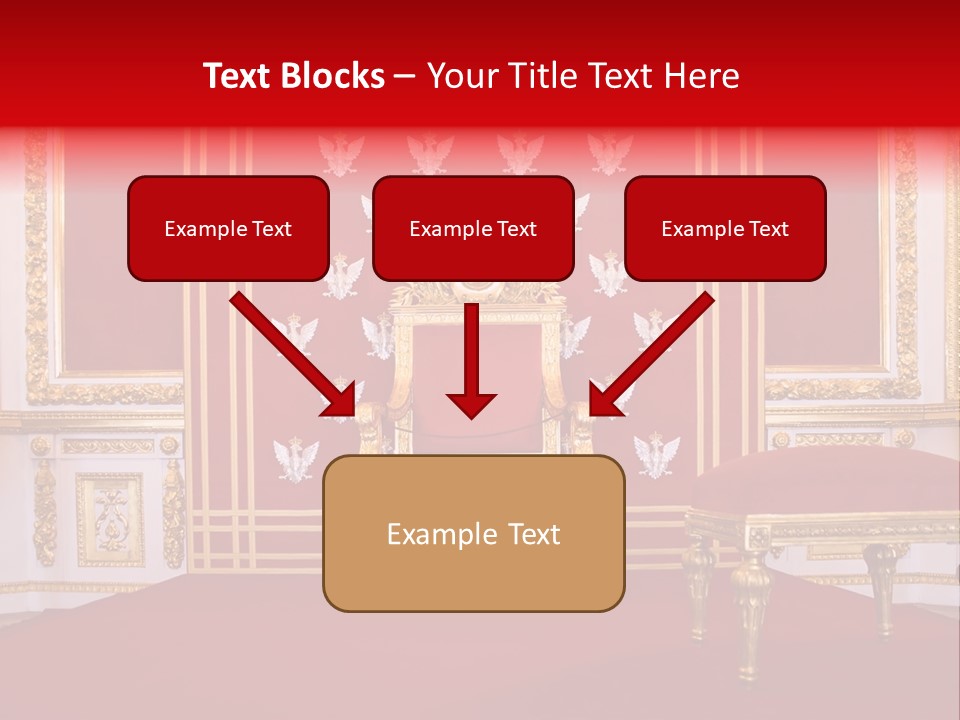 Text Blocks – Your Title Text Here

Example Text

Example Text

Example Text

Example Text